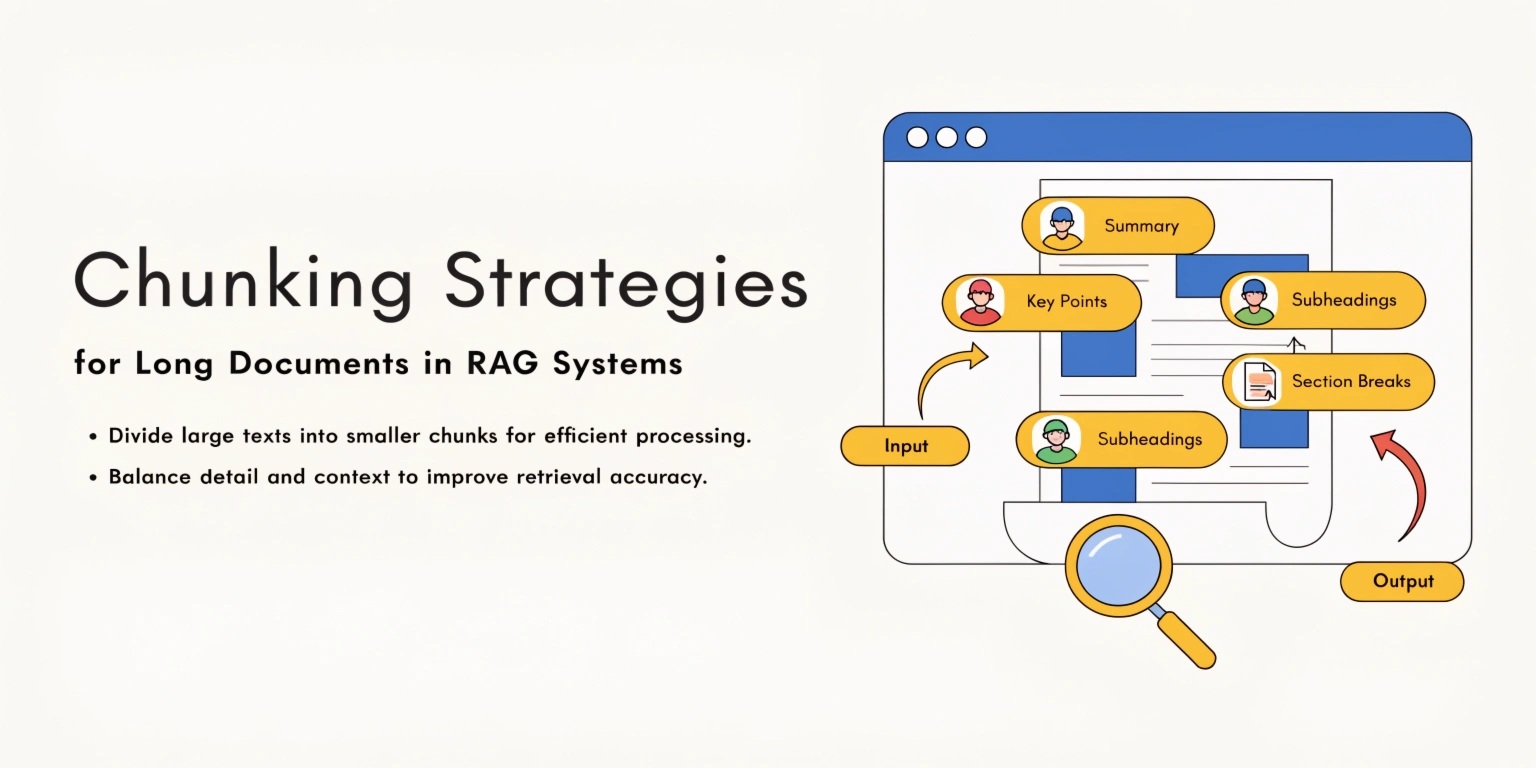 Chunking Strategies

for Long Documents in RAG Systems

• Divide large texts into smaller chunks for efficient processing.
• Balance detail and context to improve retrieval accuracy.

Summary
Key Points
Subheadings
Section Breaks
Input
Subheadings
Output